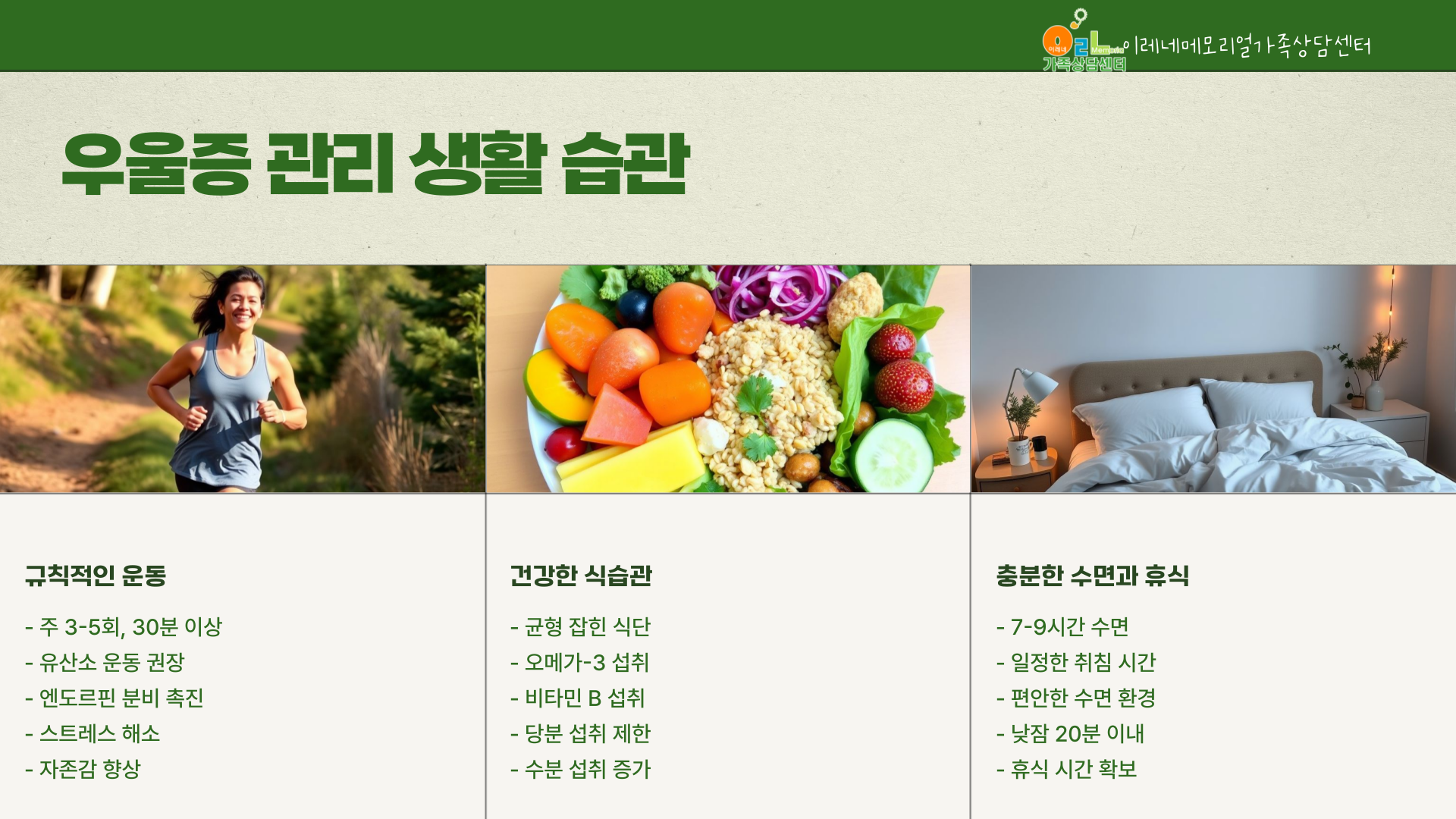 이레네 Memoria 가족상담센터 이레네메모리얼가족상담센터

우울증 관리 생활 습관

규칙적인 운동

- 주 3-5회, 30분 이상
- 유산소 운동 권장
- 엔도르핀 분비 촉진
- 스트레스 해소
- 자존감 향상

건강한 식습관

- 균형 잡힌 식단
- 오메가-3 섭취
- 비타민 B 섭취
- 당분 섭취 제한
- 수분 섭취 증가

충분한 수면과 휴식

- 7-9시간 수면
- 일정한 취침 시간
- 편안한 수면 환경
- 낮잠 20분 이내
- 휴식 시간 확보